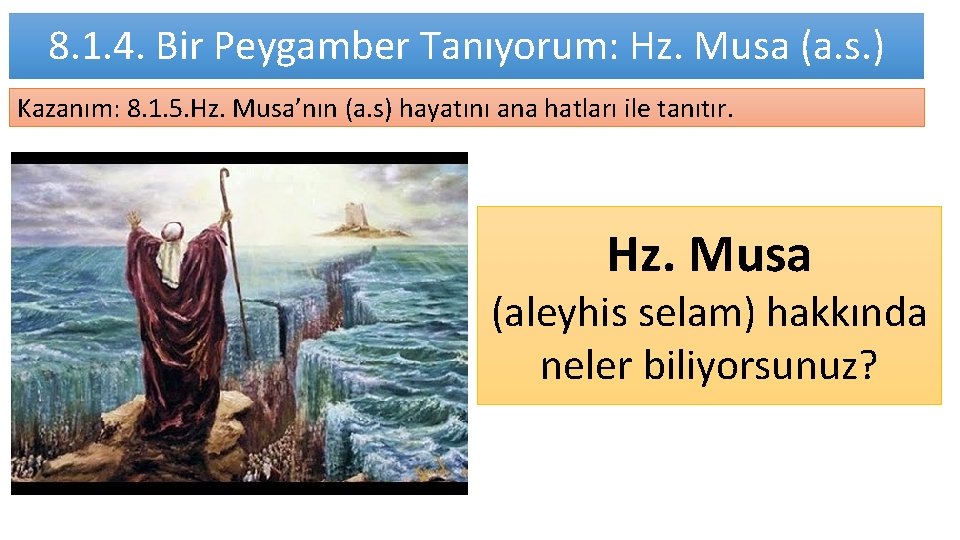 8.1.4. Bir Peygamber Tanıyorum: Hz. Musa (a.s.)

Kazanım: 8.1.5.Hz. Musa'nın (a.s) hayatını ana hatları ile tanıtır.

Hz. Musa
(aleyhis selam) hakkında neler biliyorsunuz?